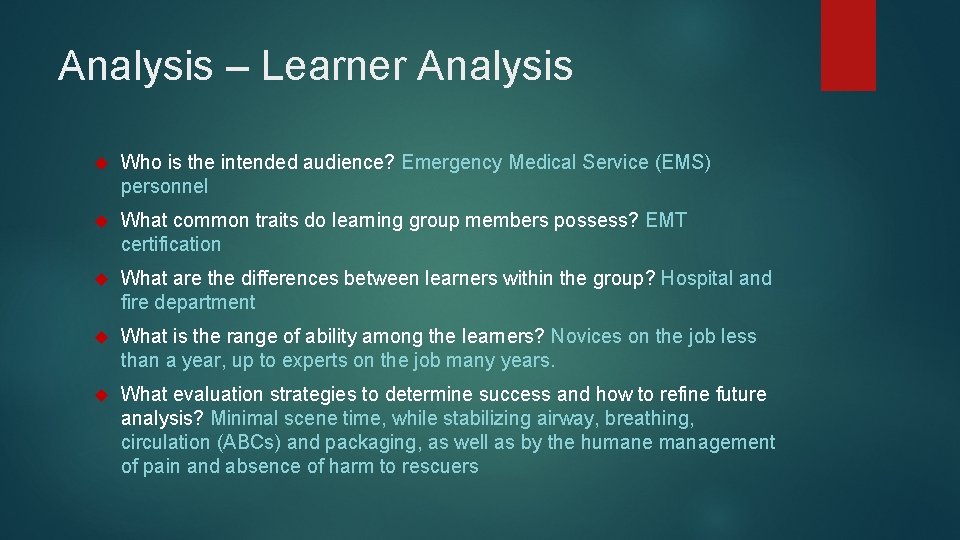 Analysis – Learner Analysis

Who is the intended audience? Emergency Medical Service (EMS) personnel

What common traits do learning group members possess? EMT certification

What are the differences between learners within the group? Hospital and fire department

What is the range of ability among the learners? Novices on the job less than a year, up to experts on the job many years.

What evaluation strategies to determine success and how to refine future analysis? Minimal scene time, while stabilizing airway, breathing, circulation (ABCs) and packaging, as well as by the humane management of pain and absence of harm to rescuers